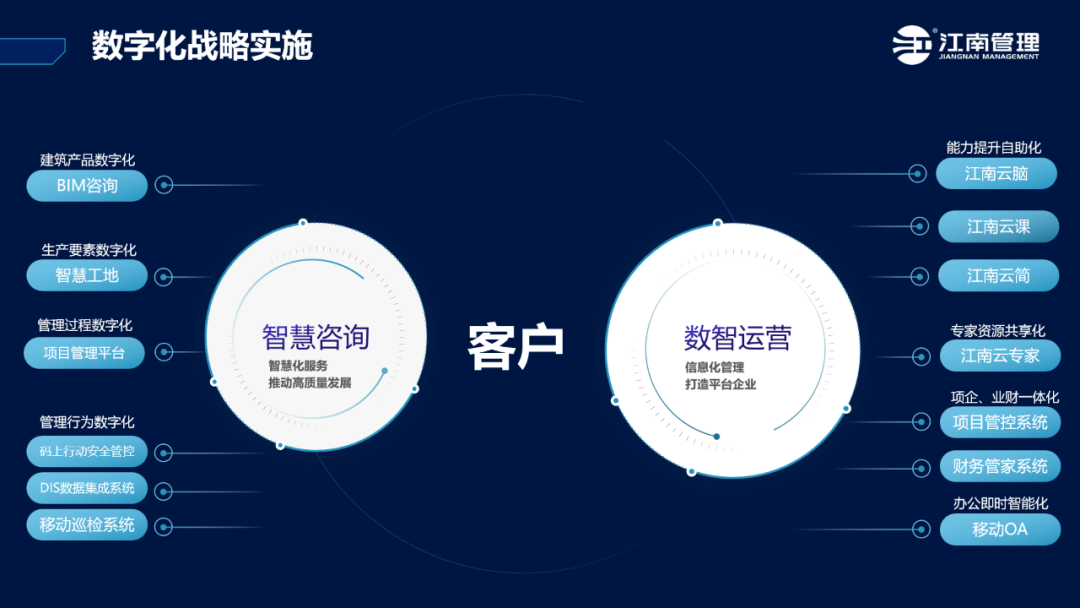 数字化战略实施

江南管理
JIANGNAN MANAGEMENT

建筑产品数字化
BIM咨询

生产要素数字化
智慧工地

管理过程数字化
项目管理平台

管理行为数字化
码上行动安全管控
DIS数据集成系统
移动巡检系统

智慧咨询
智慧化服务
推动高质量发展

客户

数智运营
信息化管理
打造平台企业

能力提升自助化
江南云脑
江南云课
江南云简

专家资源共享化
江南云专家

项企、业财一体化
项目管控系统
财务管家系统

办公即时智能化
移动OA